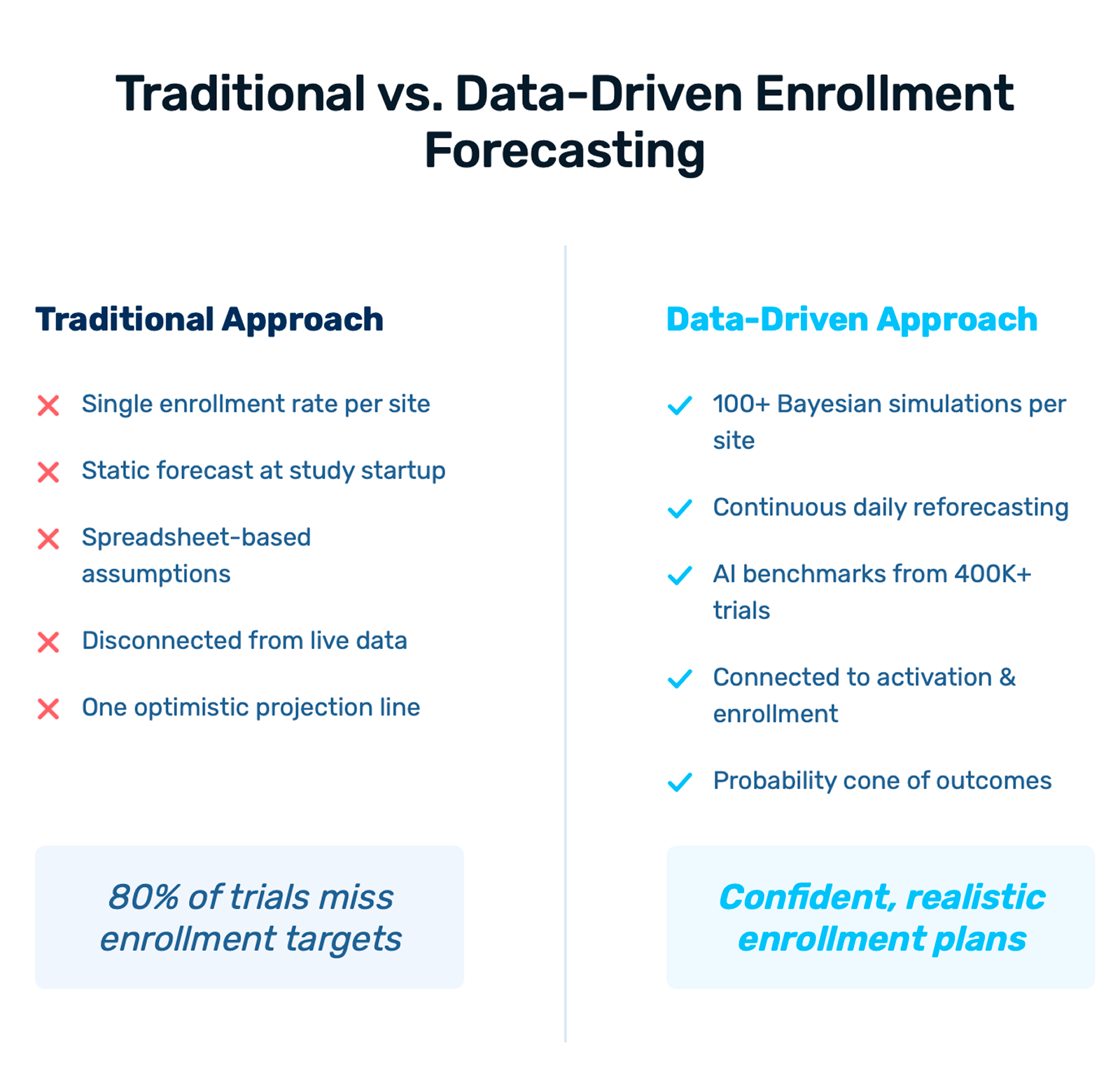 Traditional vs. Data-Driven Enrollment Forecasting

Traditional Approach

Single enrollment rate per site

Static forecast at study startup

Spreadsheet-based assumptions

Disconnected from live data

One optimistic projection line

80% of trials miss enrollment targets

Data-Driven Approach

100+ Bayesian simulations per site

Continuous daily reforecasting

AI benchmarks from 400K+ trials

Connected to activation & enrollment

Probability cone of outcomes

Confident, realistic enrollment plans